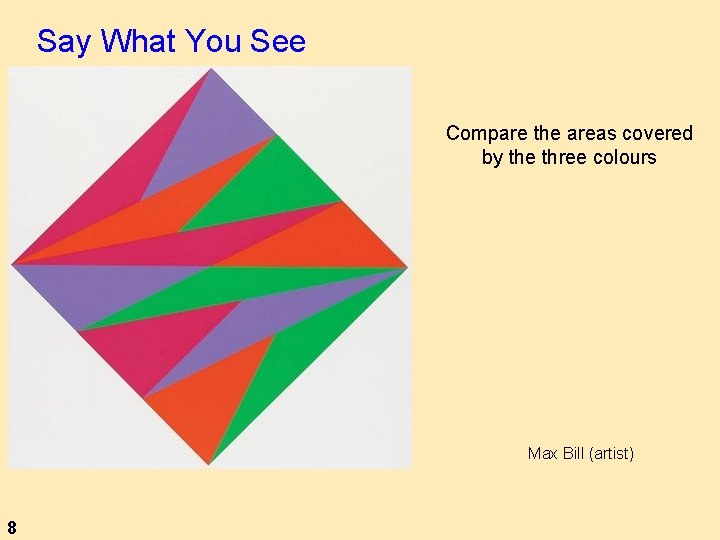 Say What You See

Compare the areas covered by the three colours

Max Bill (artist)

8